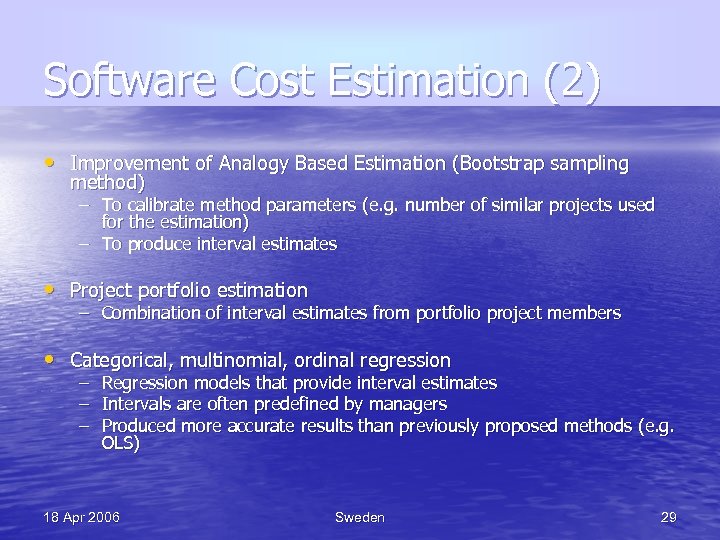 Software Cost Estimation (2)

• Improvement of Analogy Based Estimation (Bootstrap sampling method)
  – To calibrate method parameters (e.g. number of similar projects used for the estimation)
  – To produce interval estimates

• Project portfolio estimation
  – Combination of interval estimates from portfolio project members

• Categorical, multinomial, ordinal regression
  – Regression models that provide interval estimates
  – Intervals are often predefined by managers
  – Produced more accurate results than previously proposed methods (e.g. OLS)

18 Apr 2006 Sweden 29